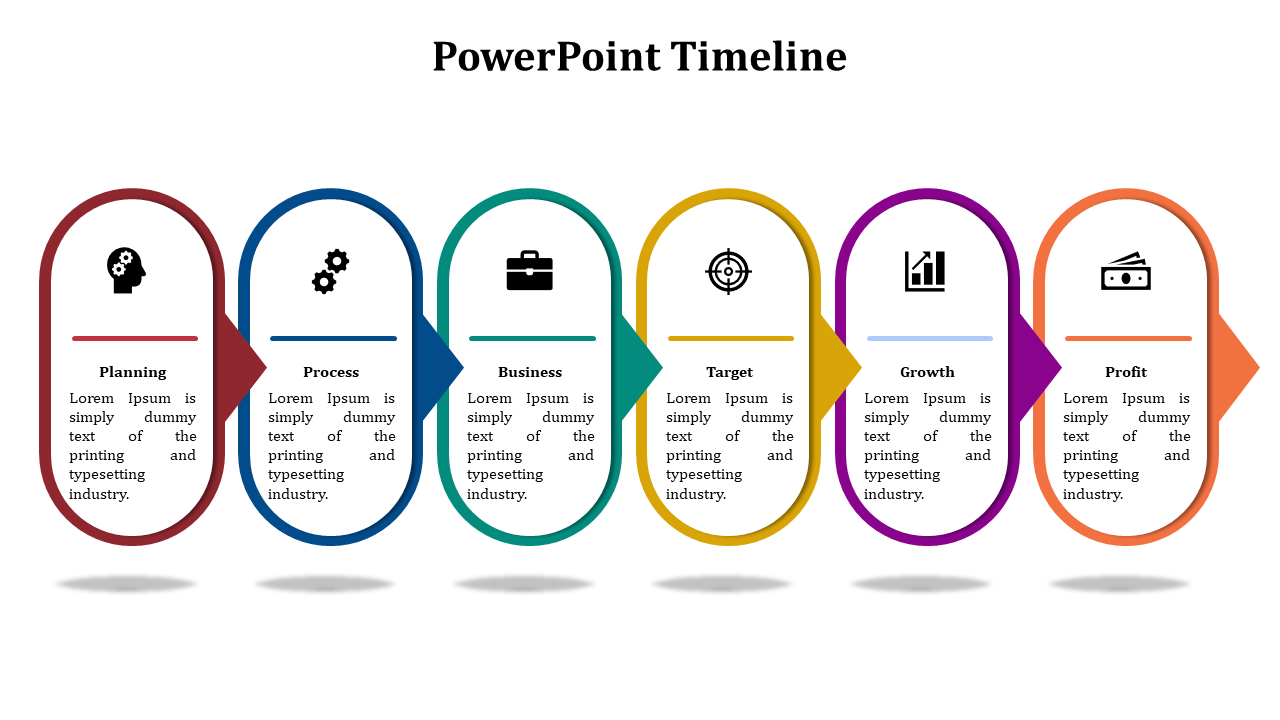 PowerPoint Timeline

Planning

Lorem Ipsum is simply dummy text of the printing and typesetting industry.

Process

Lorem Ipsum is simply dummy text of the printing and typesetting industry.

Business

Lorem Ipsum is simply dummy text of the printing and typesetting industry.

Target

Lorem Ipsum is simply dummy text of the printing and typesetting industry.

Growth

Lorem Ipsum is simply dummy text of the printing and typesetting industry.

Profit

Lorem Ipsum is simply dummy text of the printing and typesetting industry.